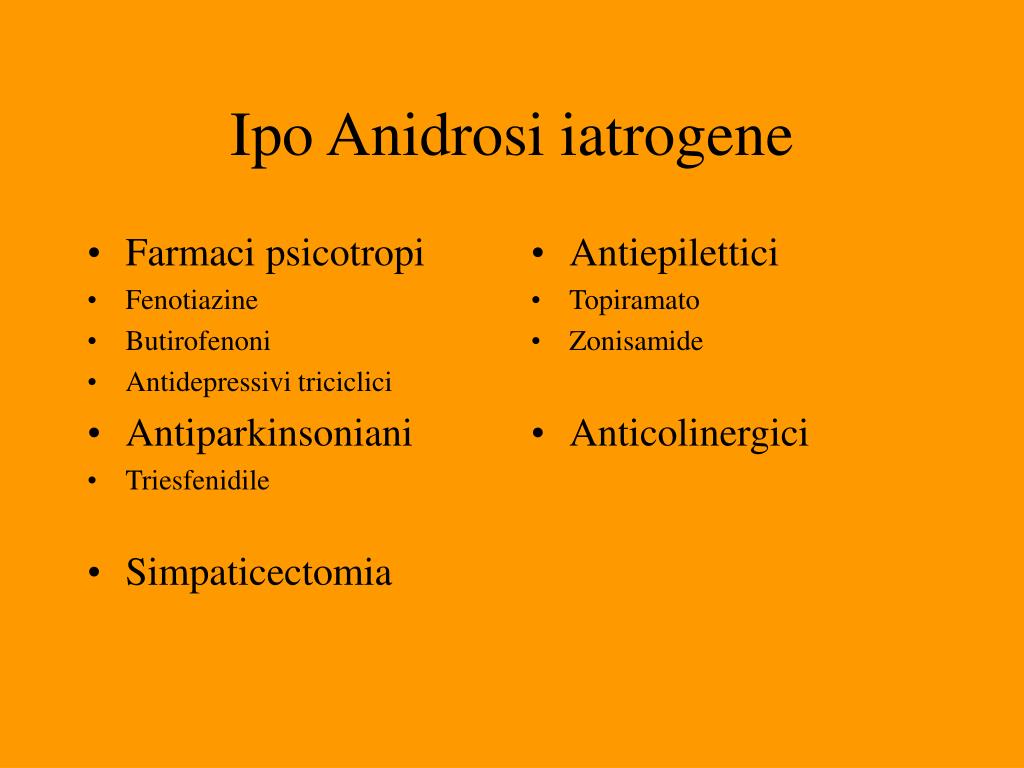 Ipo Anidrosi iatrogene

• Farmaci psicotropi
• Fenotiazine
• Butirofenoni
• Antidepressivi triciclici
• Antiparkinsoniani
• Triesfenidile

• Simpaticectomia

• Antiepilettici
• Topiramato
• Zonisamide

• Anticolinergici